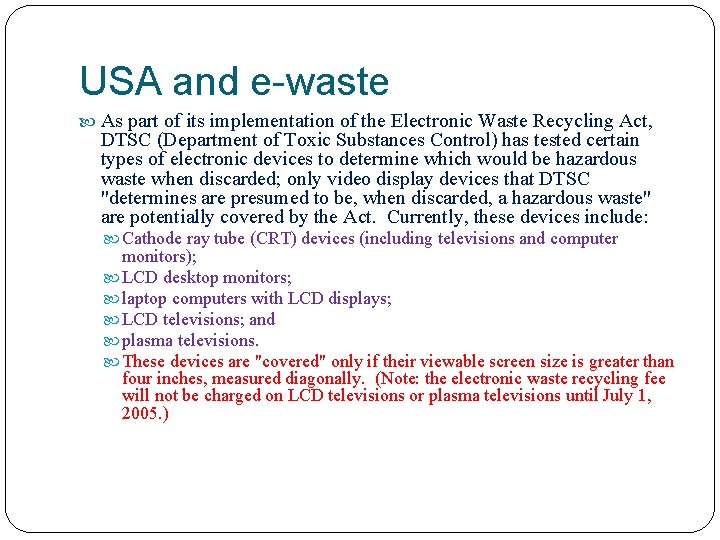 USA and e-waste

As part of its implementation of the Electronic Waste Recycling Act, DTSC (Department of Toxic Substances Control) has tested certain types of electronic devices to determine which would be hazardous waste when discarded; only video display devices that DTSC "determines are presumed to be, when discarded, a hazardous waste" are potentially covered by the Act. Currently, these devices include:

Cathode ray tube (CRT) devices (including televisions and computer monitors);

LCD desktop monitors;

laptop computers with LCD displays;

LCD televisions; and

plasma televisions.

These devices are "covered" only if their viewable screen size is greater than four inches, measured diagonally. (Note: the electronic waste recycling fee will not be charged on LCD televisions or plasma televisions until July 1, 2005.)